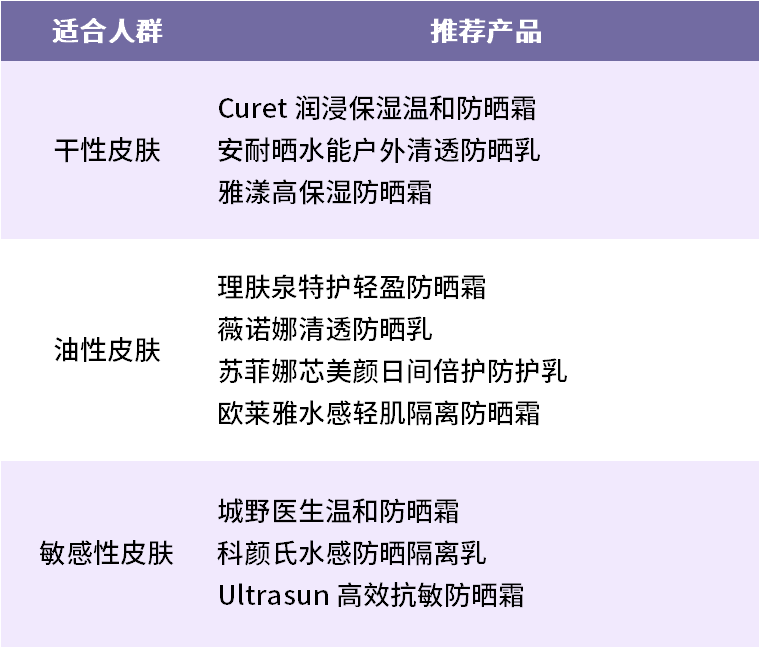 | 适合人群 | 推荐产品 |
|---|---|
| 干性皮肤 | Curet 润浸保湿温和防晒霜<br>安耐晒水能户外清透防晒乳<br>雅漾高保湿防晒霜 |
| 油性皮肤 | 理肤泉特护轻盈防晒霜<br>薇诺娜清透防晒乳<br>苏菲娜芯美颜日间倍护防护乳<br>欧莱雅水感轻肌隔离防晒霜 |
| 敏感性皮肤 | 城野医生温和防晒霜<br>科颜氏水感防晒隔离乳<br>Ultrasun 高效抗敏防晒霜 |